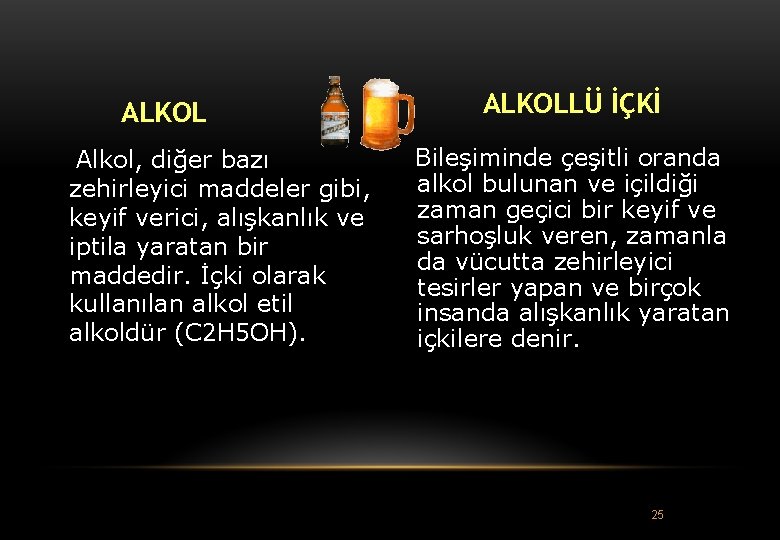 ALKOL

Alkol, diğer bazı zehirleyici maddeler gibi, keyif verici, alışkanlık ve iptila yaratan bir maddedir. İçki olarak kullanılan alkol etil alkoldür (C2H5OH).

ALKOLLÜ İÇKİ

Bileşiminde çeşitli oranda alkol bulunan ve içildiği zaman geçici bir keyif ve sarhoşluk veren, zamanla da vücutta zehirleyici tesirler yapan ve birçok insanda alışkanlık yaratan içkilere denir.

25